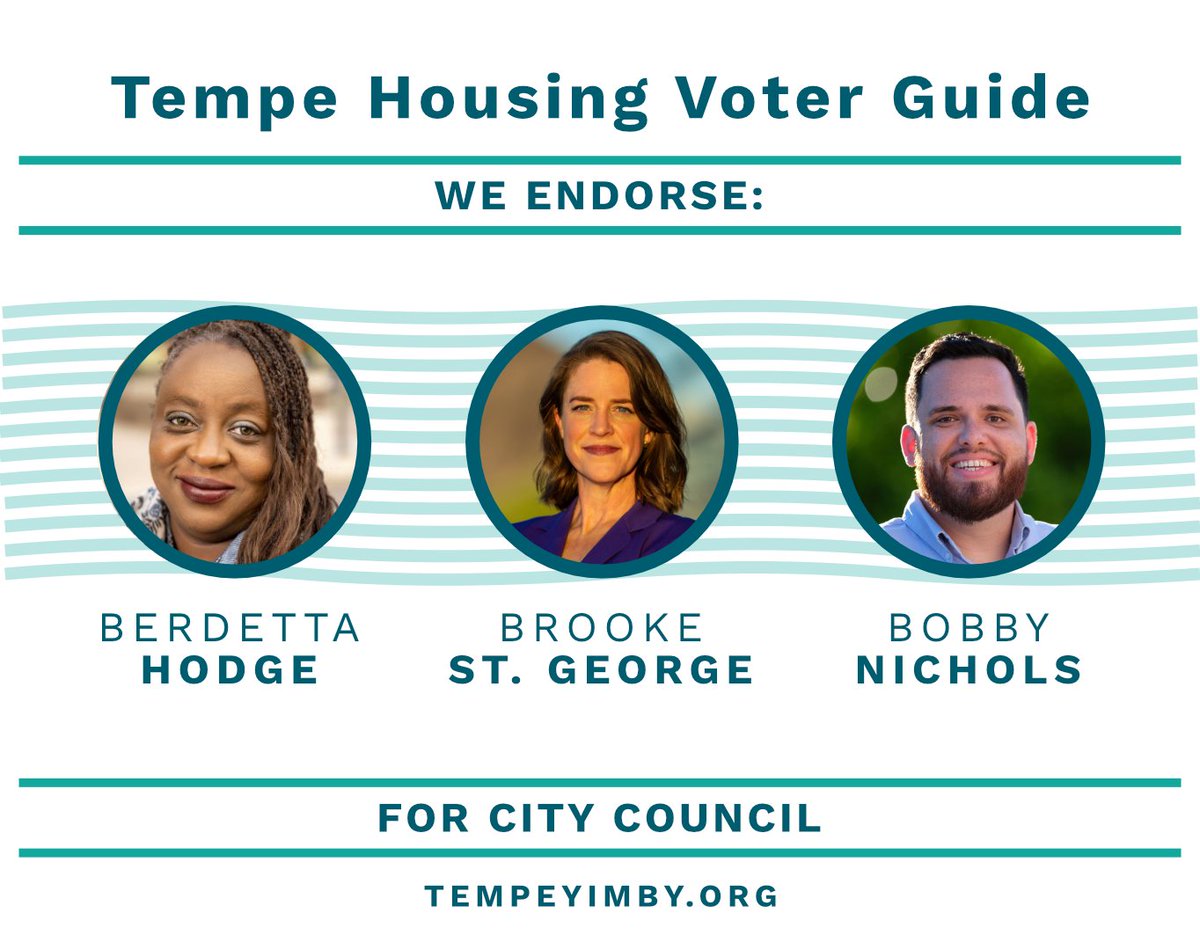 Tempe Housing Voter Guide

WE ENDORSE:

BERDETTA
HODGE

BROOKE
ST. GEORGE

BOBBY
NICHOLS

FOR CITY COUNCIL

TEMPEYIMBY.ORG